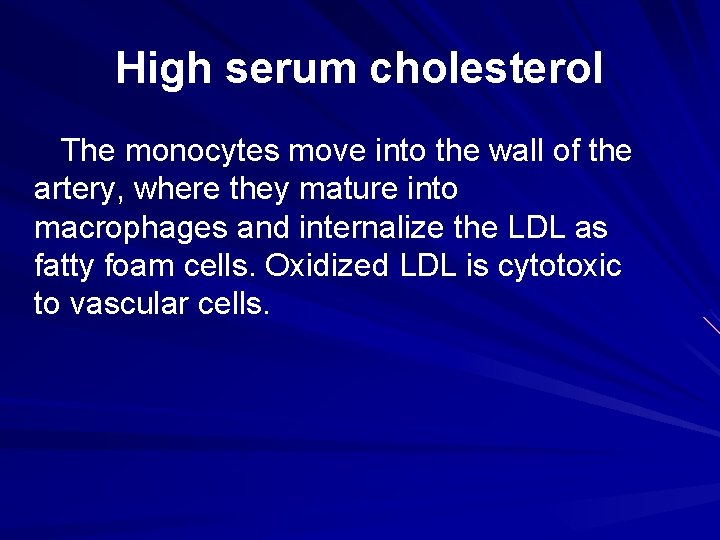 High serum cholesterol

The monocytes move into the wall of the artery, where they mature into macrophages and internalize the LDL as fatty foam cells. Oxidized LDL is cytotoxic to vascular cells.